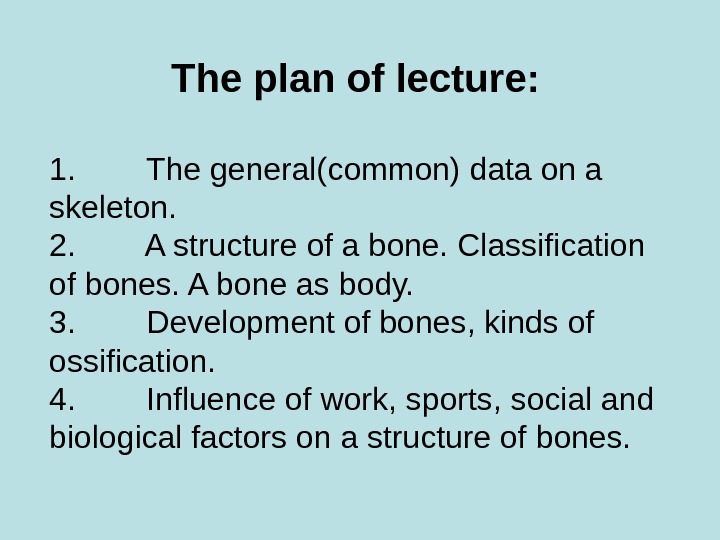 The plan of lecture:

1. The general(common) data on a skeleton.
2. A structure of a bone. Classification of bones. A bone as body.
3. Development of bones, kinds of ossification.
4. Influence of work, sports, social and biological factors on a structure of bones.